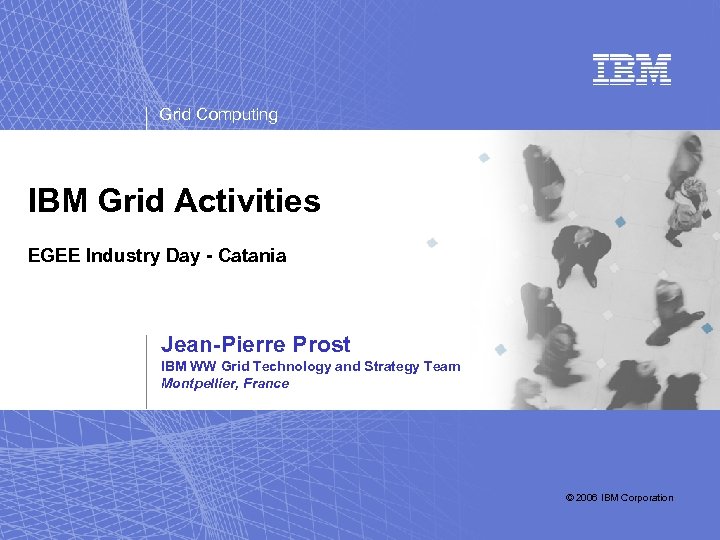 IBM

Grid Computing

IBM Grid Activities

EGEE Industry Day - Catania

Jean-Pierre Prost
IBM WW Grid Technology and Strategy Team
Montpellier, France

© 2006 IBM Corporation